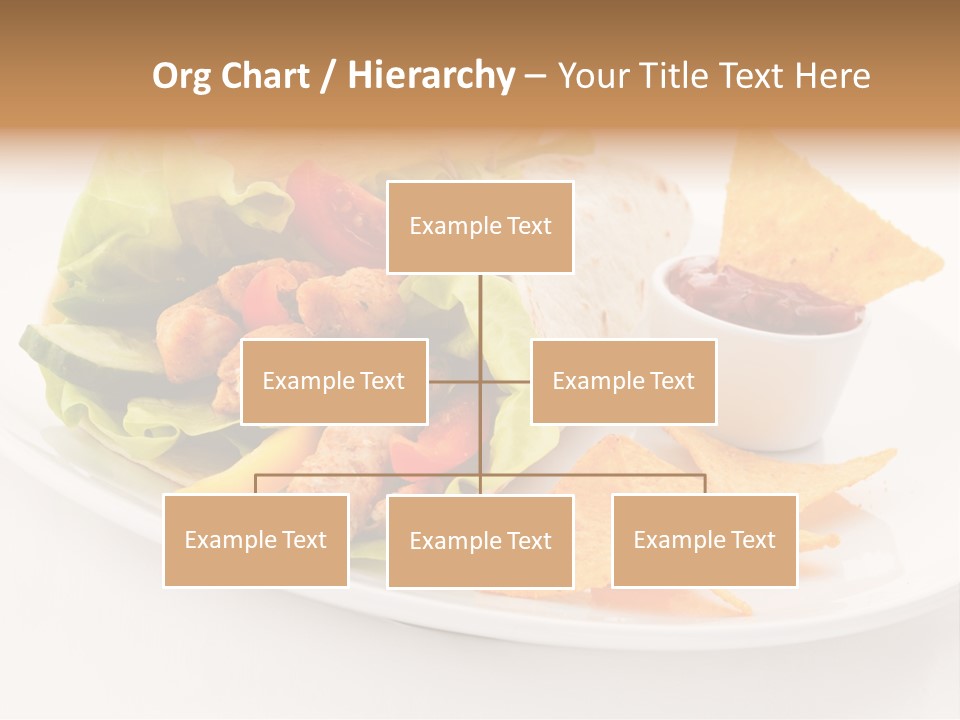 Org Chart / Hierarchy – Your Title Text Here

Example Text

Example Text

Example Text

Example Text

Example Text

Example Text